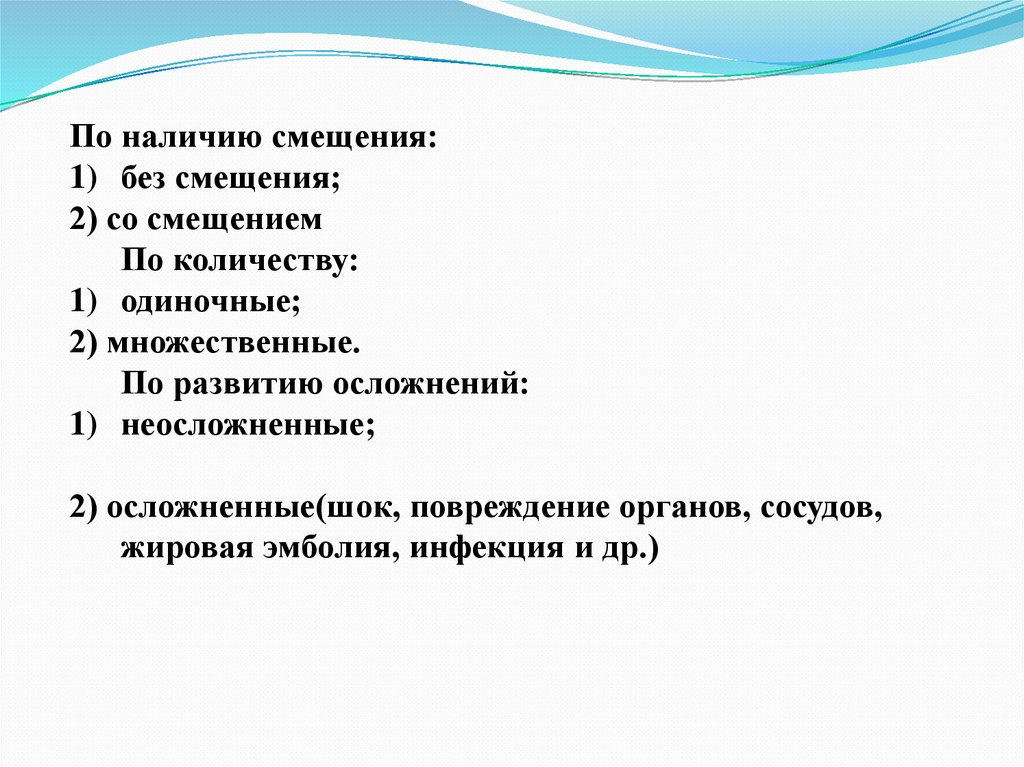 По наличию смещения:
1) без смещения;
2) со смещением
По количеству:
1) одиночные;
2) множественные.
По развитию осложнений:
1) неосложненные;

2) осложненные(шок, повреждение органов, сосудов, жировая эмболия, инфекция и др.)